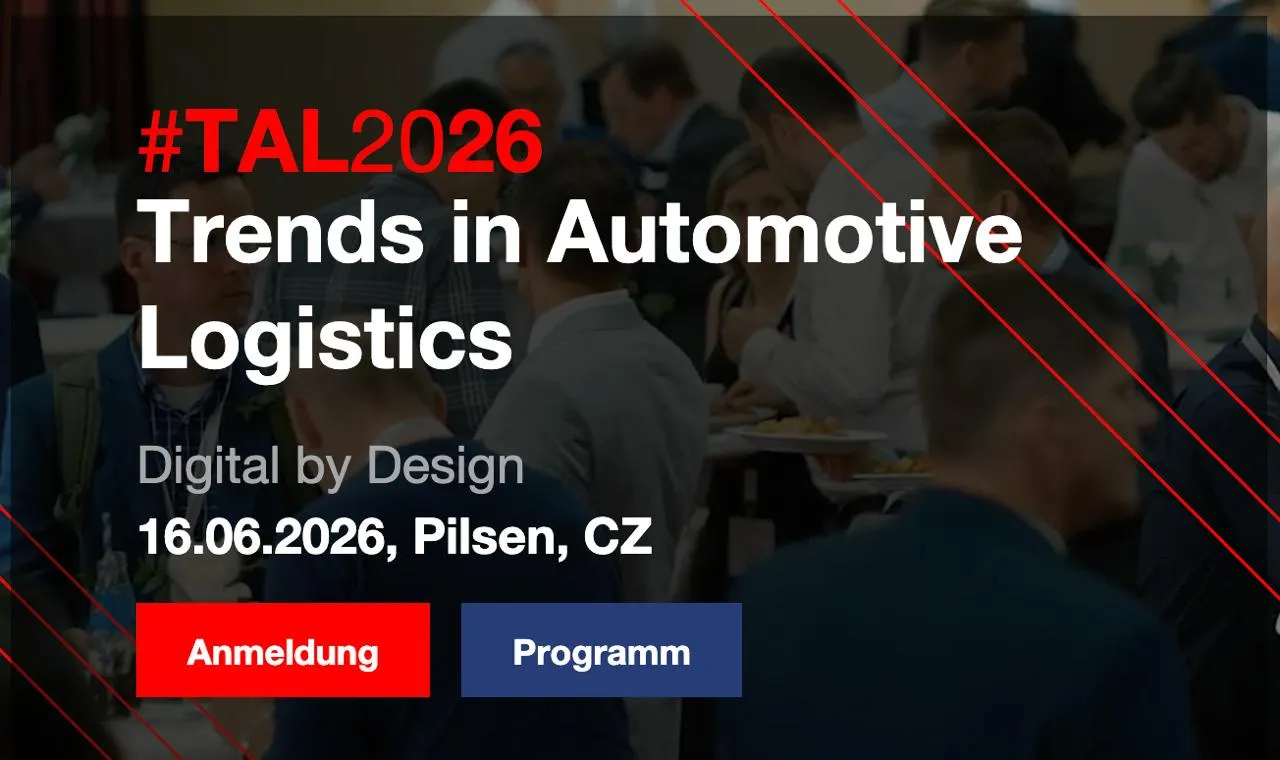 #TAL2026
Trends in Automotive Logistics

Digital by Design
16.06.2026, Pilsen, CZ

Anmeldung

Programm